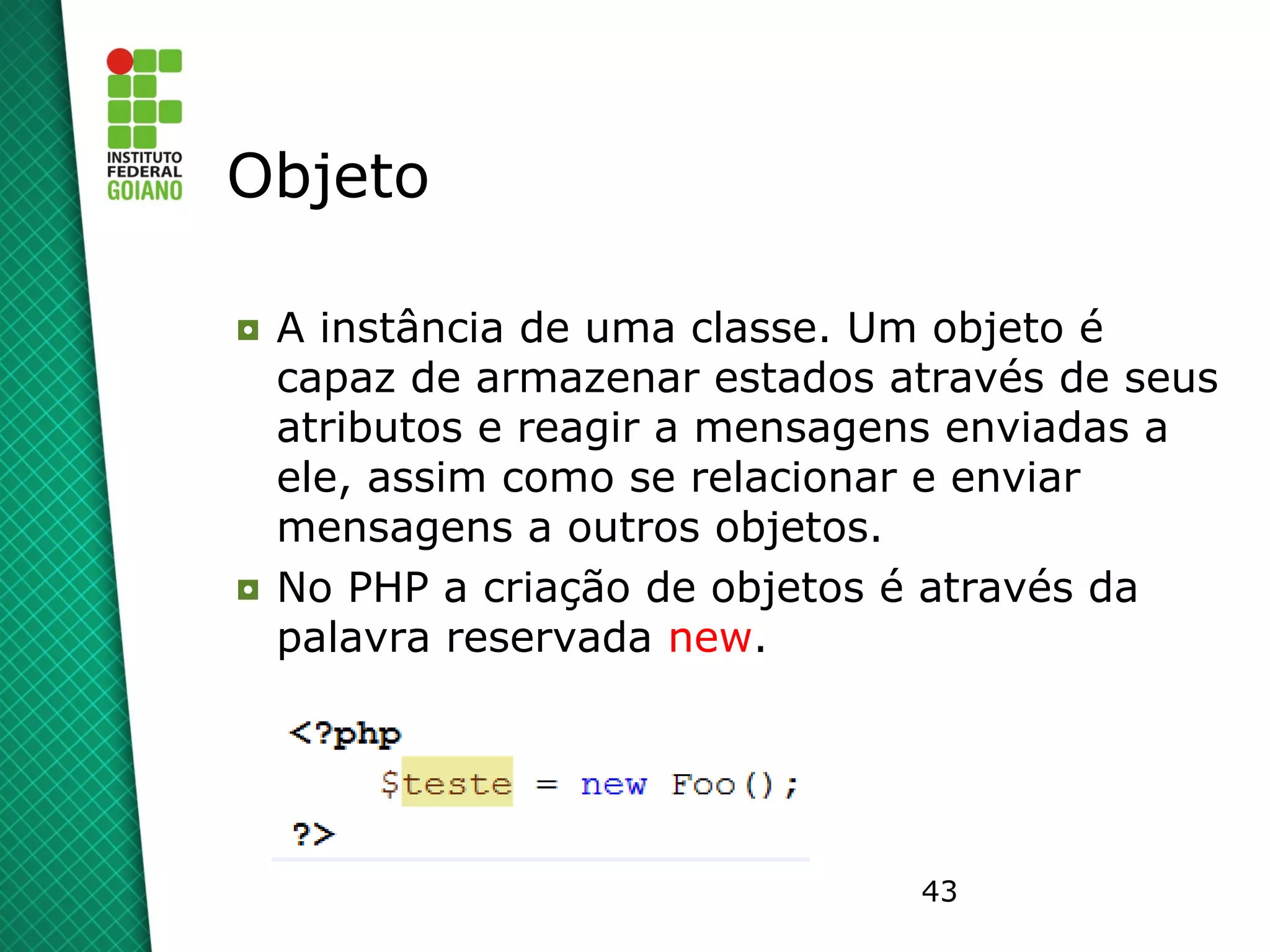 INSTITUTO FEDERAL GOIANO

Objeto

A instância de uma classe. Um objeto é capaz de armazenar estados através de seus atributos e reagir a mensagens enviadas a ele, assim como se relacionar e enviar mensagens a outros objetos.

No PHP a criação de objetos é através da palavra reservada new.

<?php
    $teste = new Foo();
?>

43